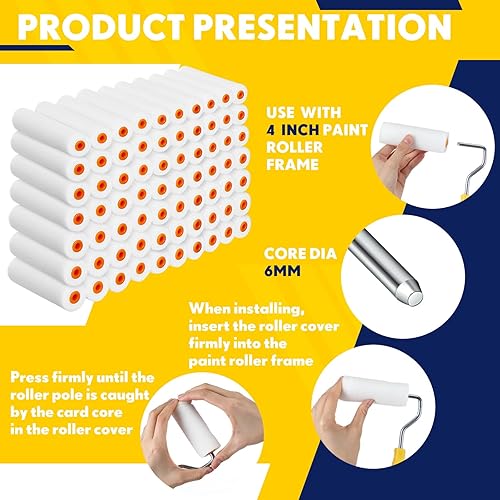 PRODUCT PRESENTATION

USE WITH 4 INCH PAINT ROLLER FRAME

CORE DIA 6MM

When installing, insert the roller cover firmly into the paint roller frame

Press firmly until the roller pole is caught by the card core in the roller cover